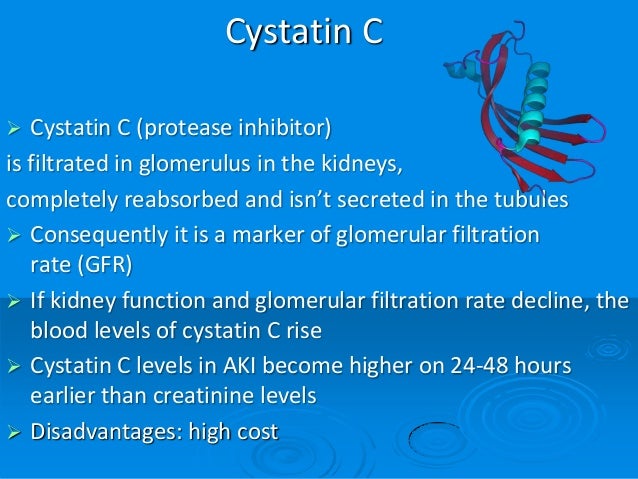 Cystatin C

➢ Cystatin C (protease inhibitor)
is filtrated in glomerulus in the kidneys,
completely reabsorbed and isn't secreted in the tubules

➢ Consequently it is a marker of glomerular filtration rate (GFR)

➢ If kidney function and glomerular filtration rate decline, the blood levels of cystatin C rise

➢ Cystatin C levels in AKI become higher on 24-48 hours earlier than creatinine levels

➢ Disadvantages: high cost